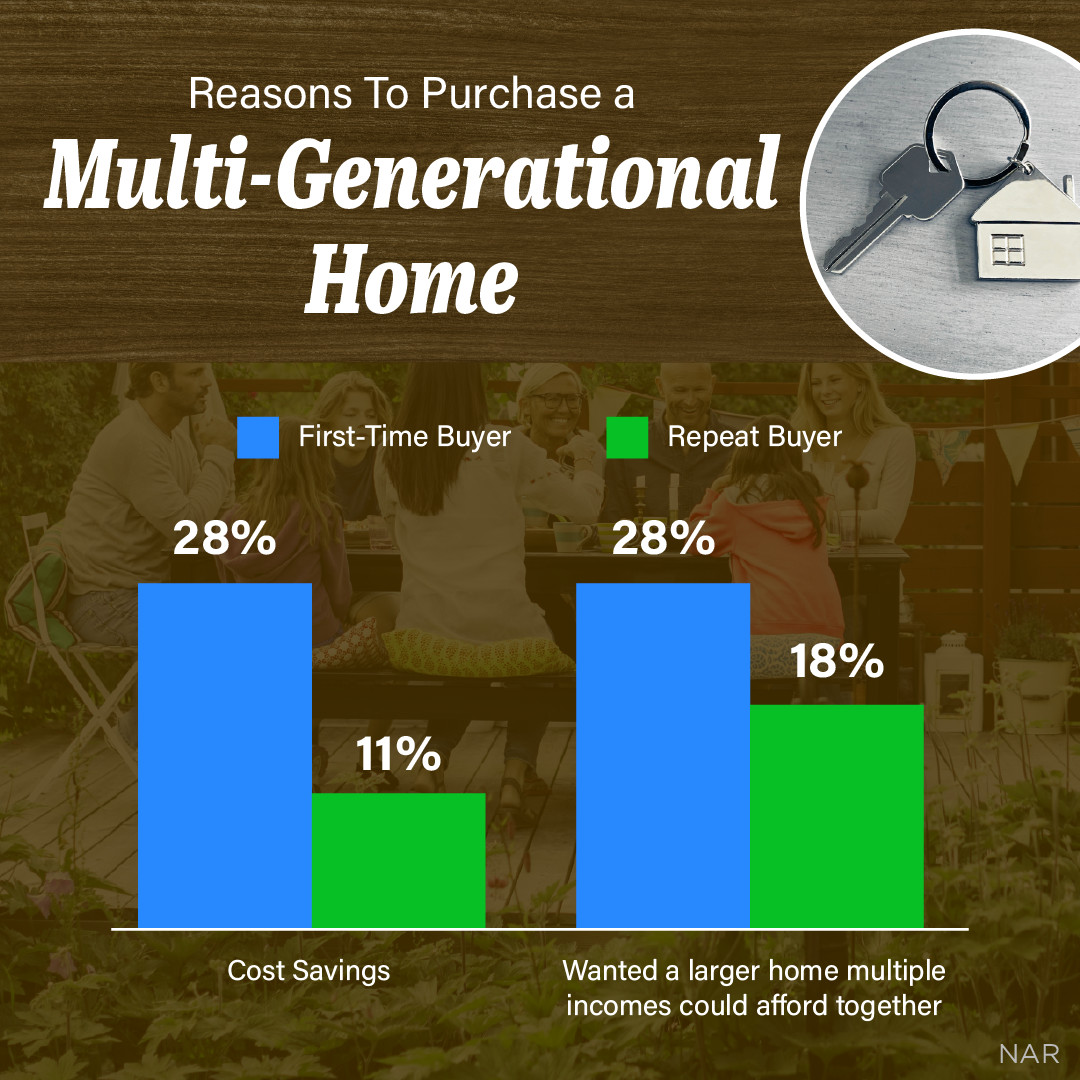 Reasons To Purchase a
Multi-Generational Home

First-Time Buyer
Repeat Buyer

28%
11%
28%
18%

Cost Savings

Wanted a larger home multiple incomes could afford together

NAR